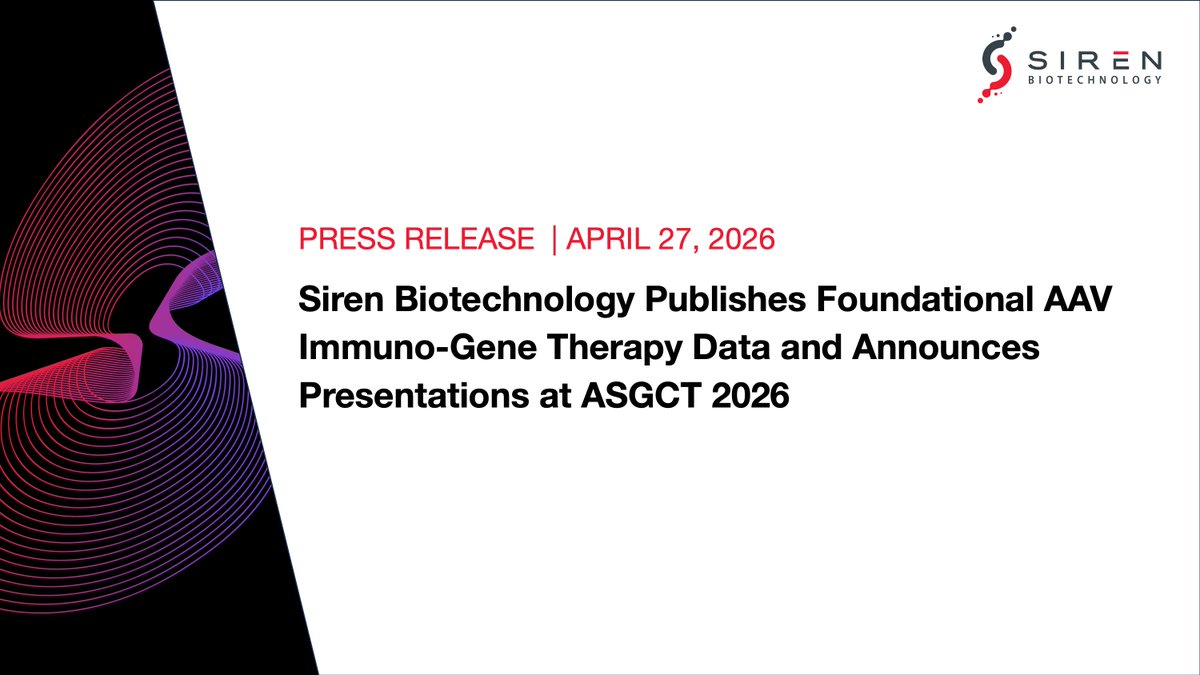 SIREN
BIOTECHNOLOGY

PRESS RELEASE | APRIL 27, 2026

Siren Biotechnology Publishes Foundational AAV Immuno-Gene Therapy Data and Announces Presentations at ASGCT 2026